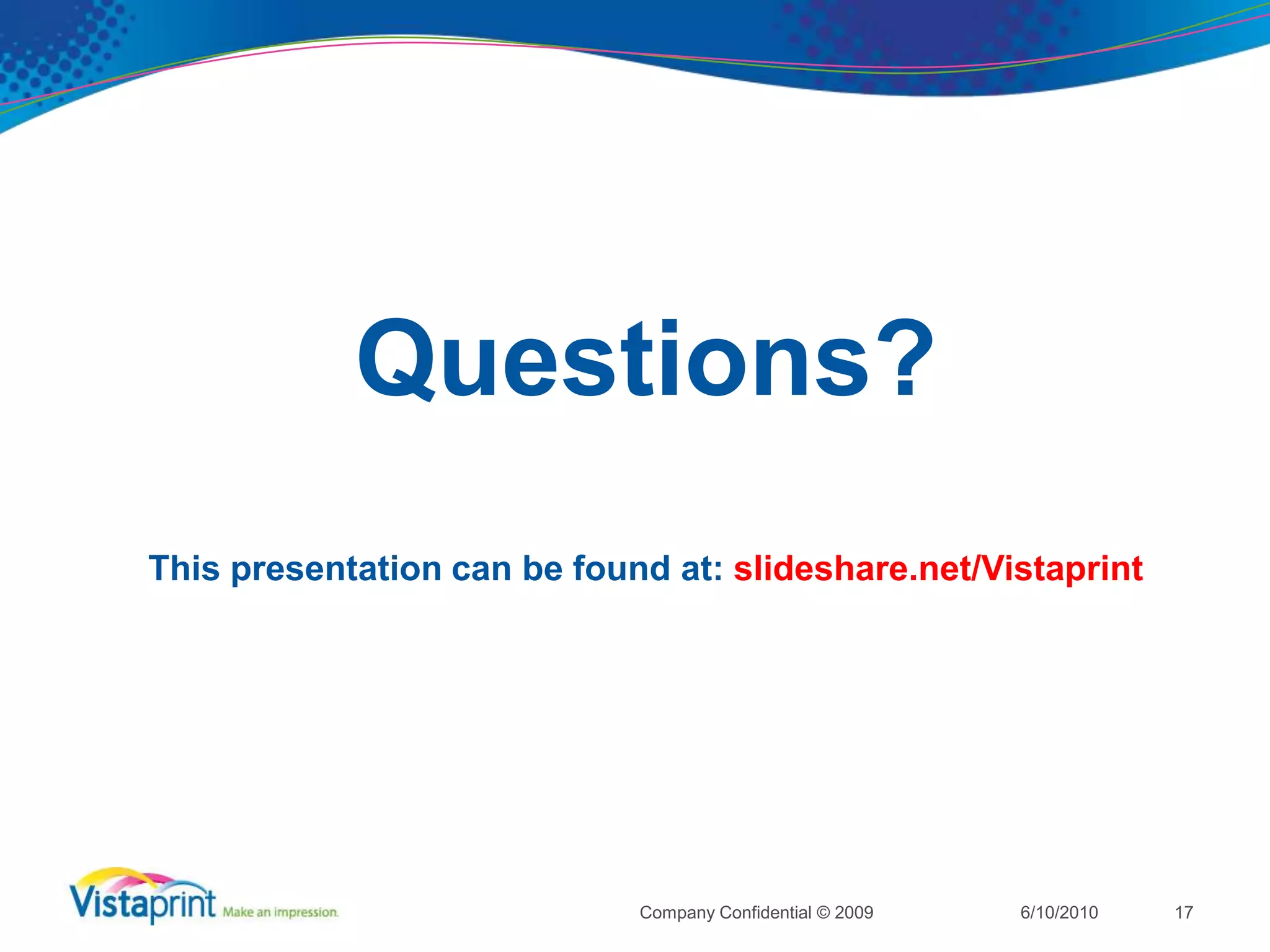 Questions?

This presentation can be found at: slideshare.net/Vistaprint

Vistaprint Make an impression.

Company Confidential © 2009

6/10/2010

17